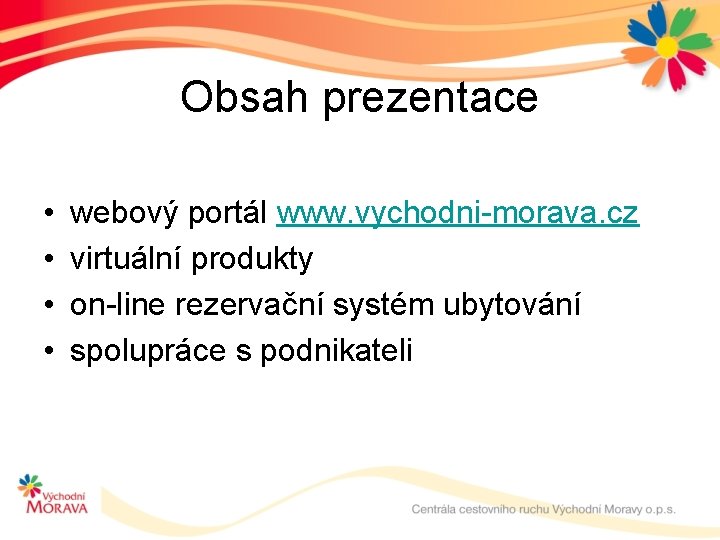 Obsah prezentace

• webový portál www.vychodni-morava.cz
• virtuální produkty
• on-line rezervační systém ubytování
• spolupráce s podnikateli

Východní MORAVA

Centrála cestovního ruchu Východní Moravy o.p.s.